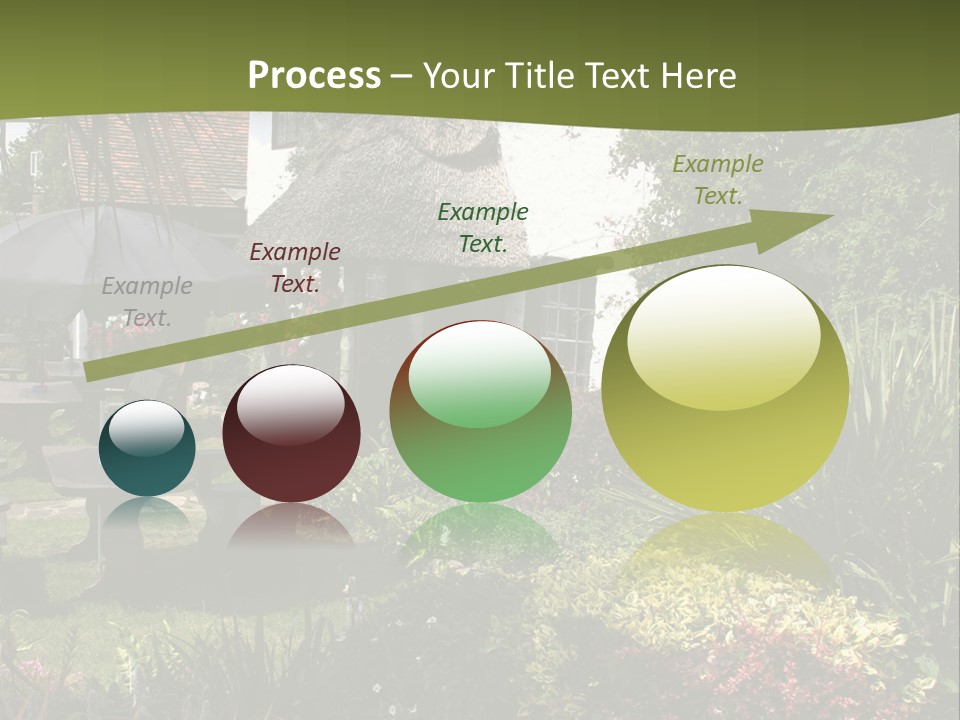 Process – Your Title Text Here

Example Text.

Example Text.

Example Text.

Example Text.